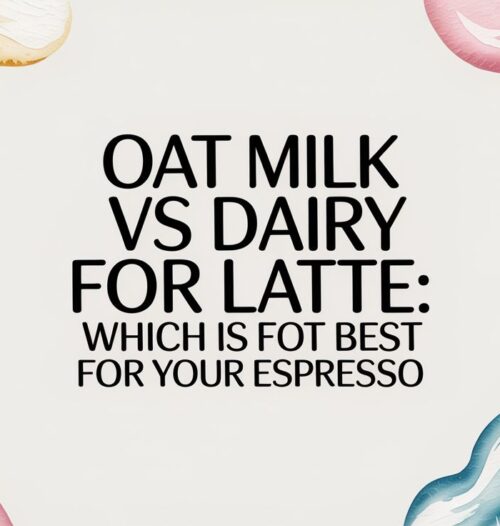 OAT MILK VS DAIRY FOR LATTE:
WHICH IS FOT BEST FOR YOUR ESPRESSO